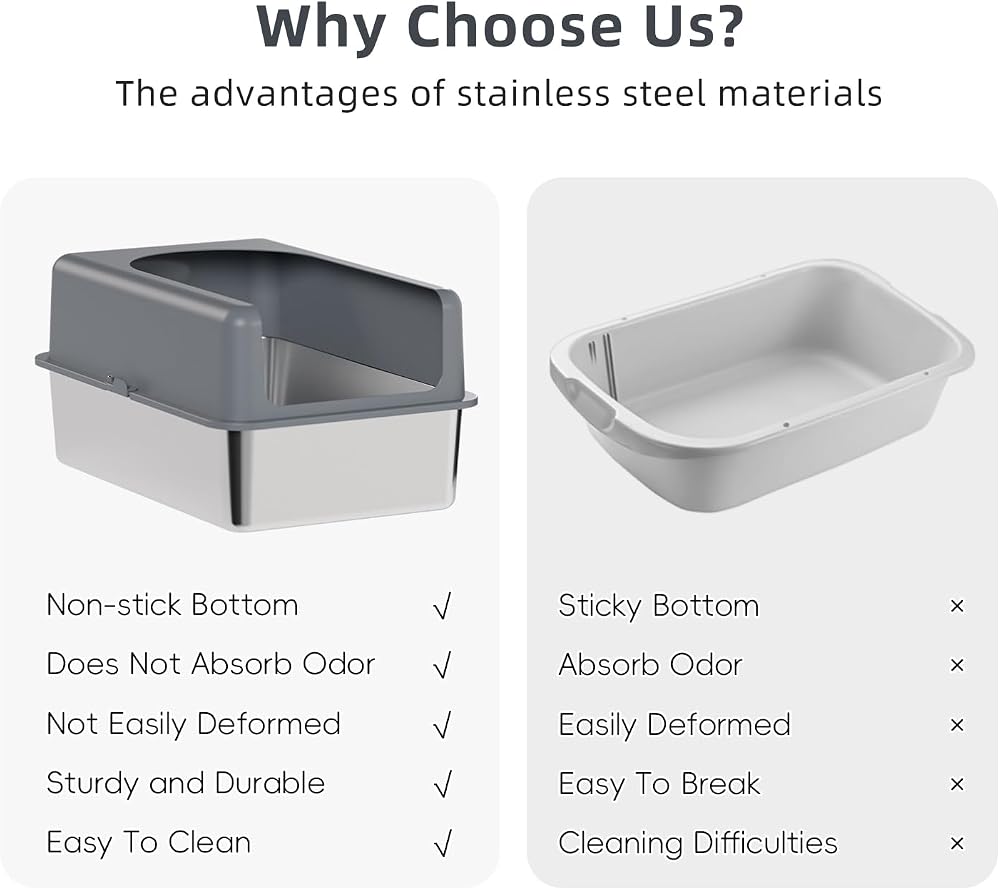 Why Choose Us?

The advantages of stainless steel materials

Non-stick Bottom √
Does Not Absorb Odor √
Not Easily Deformed √
Sturdy and Durable √
Easy To Clean √

Sticky Bottom ×
Absorb Odor ×
Easily Deformed ×
Easy To Break ×
Cleaning Difficulties ×